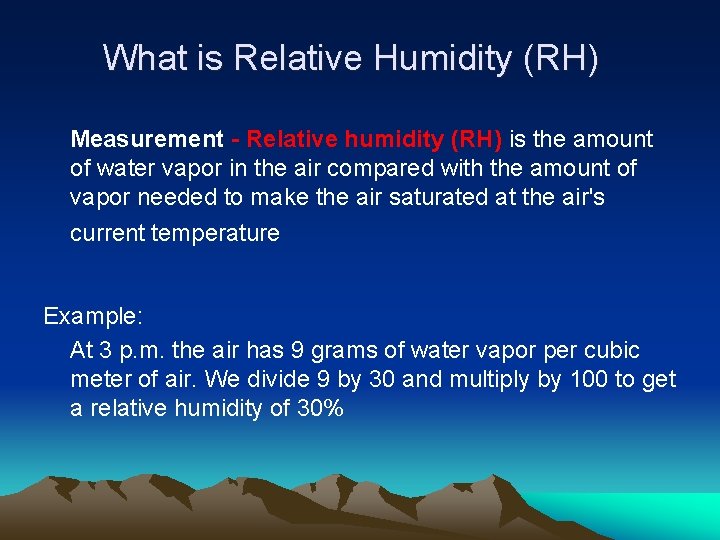 What is Relative Humidity (RH)

Measurement - Relative humidity (RH) is the amount of water vapor in the air compared with the amount of vapor needed to make the air saturated at the air's current temperature

Example:

At 3 p.m. the air has 9 grams of water vapor per cubic meter of air. We divide 9 by 30 and multiply by 100 to get a relative humidity of 30%